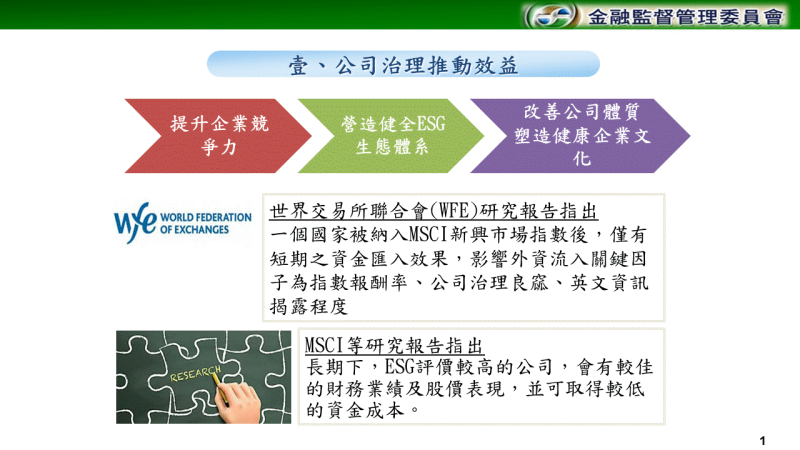 金融監督管理委員會

壹、公司治理推動效益

提升企業競爭力

營造健全ESG生態體系

改善公司體質塑造健康企業文化

wfe WORLD FEDERATION OF EXCHANGES

世界交易所聯合會(WFE)研究報告指出
一個國家被納入MSCI新興市場指數後，僅有短期之資金匯入效果，影響外資流入關鍵因子為指數報酬率、公司治理良窳、英文資訊揭露程度

RESEARCH

MSCI等研究報告指出
長期下，ESG評價較高的公司，會有較佳的財務業績及股價表現，並可取得較低的資金成本。

1